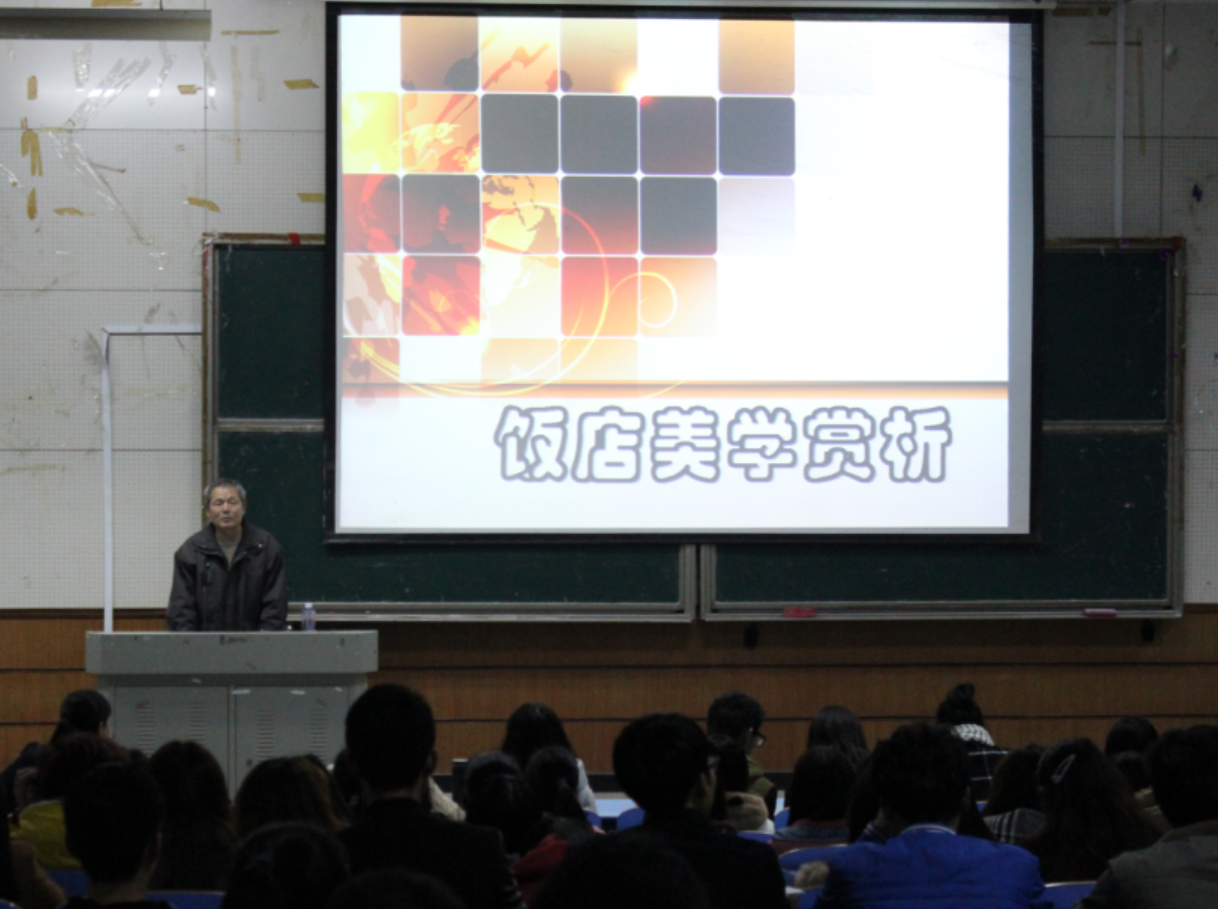 饭店美学赏析